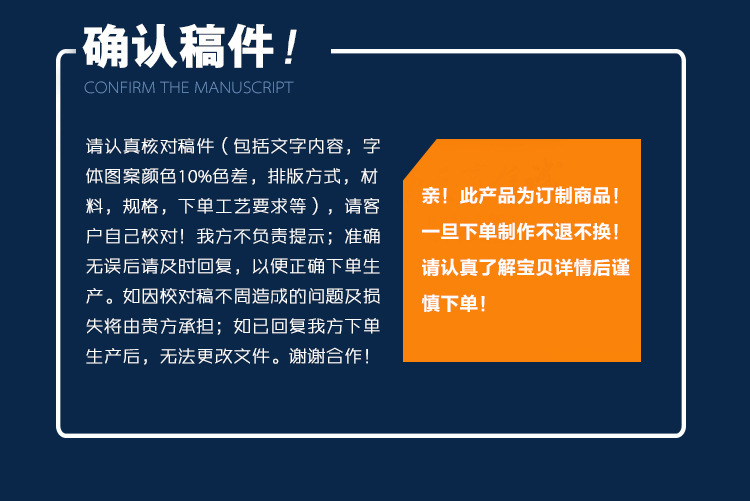 确认稿件！

CONFIRM THE MANUSCRIPT

请认真核对稿件（包括文字内容，字体图案颜色10%色差，排版方式，材料，规格，下单工艺要求等），请客户自己校对！我方不负责提示；准确无误后请及时回复，以便正确下单生产。如因校对稿不周造成的问题及损失将由贵方承担；如已回复我方下单生产后，无法更改文件。谢谢合作！

亲！此产品为订制商品！一旦下单制作不退不换！请认真了解宝贝详情后谨慎下单！